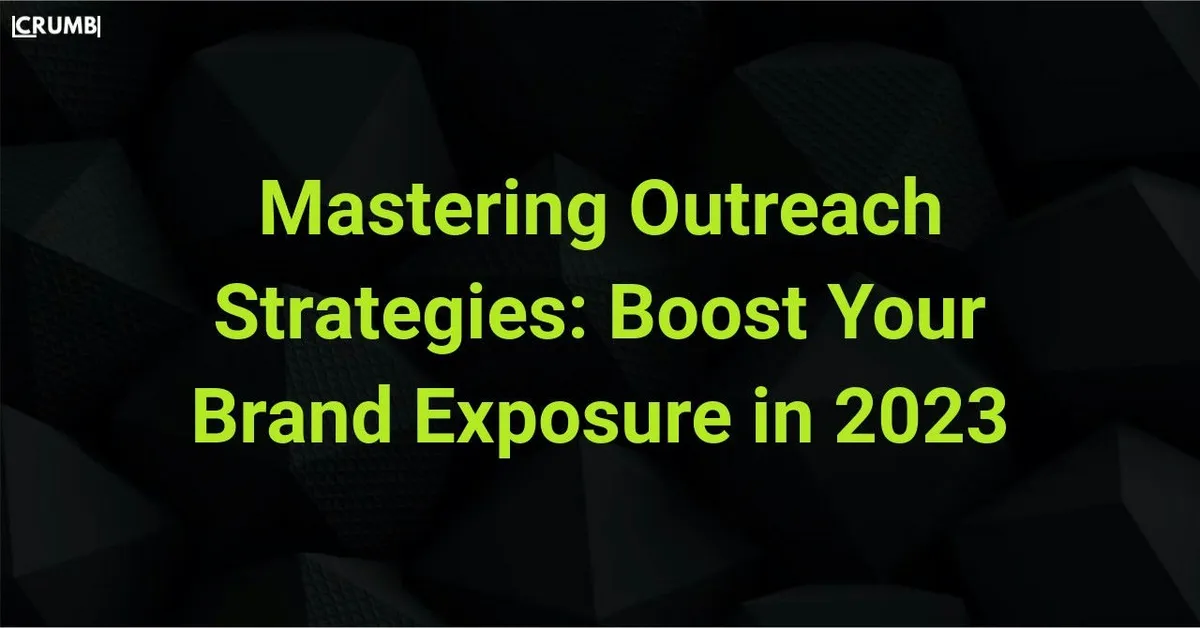 CRUMB

Mastering Outreach Strategies: Boost Your Brand Exposure in 2023